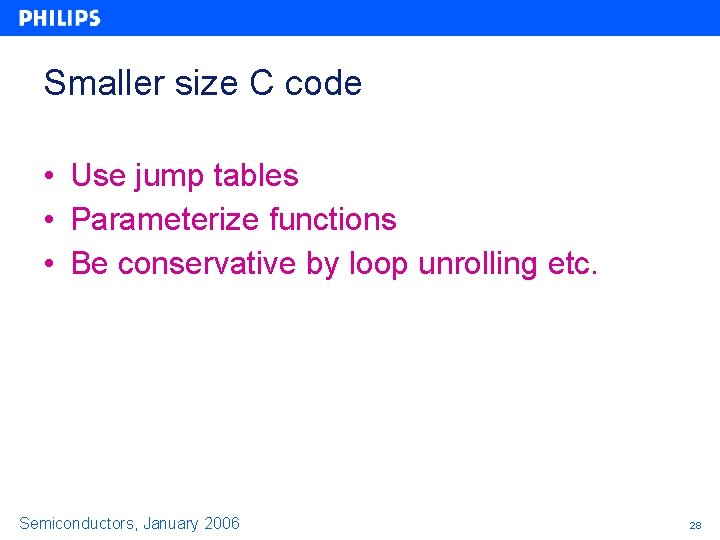 PHILIPS

Smaller size C code

• Use jump tables
• Parameterize functions
• Be conservative by loop unrolling etc.

Semiconductors, January 2006

28